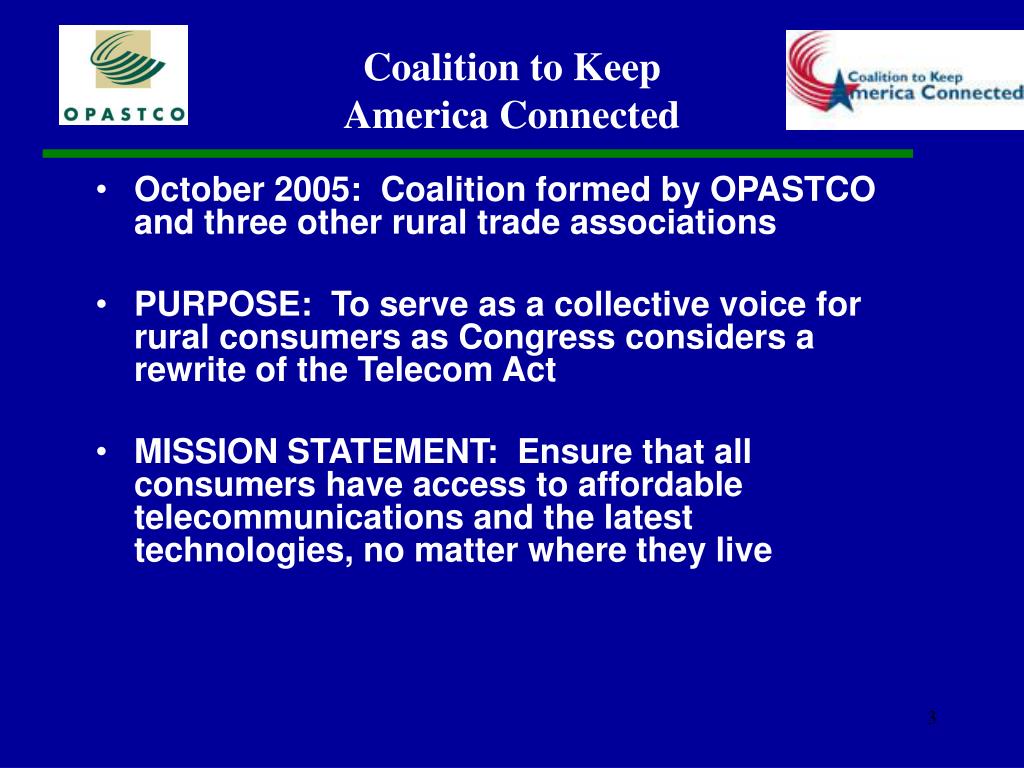 OPASTCO

Coalition to Keep
America Connected

Coalition to Keep
America Connected

• October 2005: Coalition formed by OPASTCO and three other rural trade associations

• PURPOSE: To serve as a collective voice for rural consumers as Congress considers a rewrite of the Telecom Act

• MISSION STATEMENT: Ensure that all consumers have access to affordable telecommunications and the latest technologies, no matter where they live

3